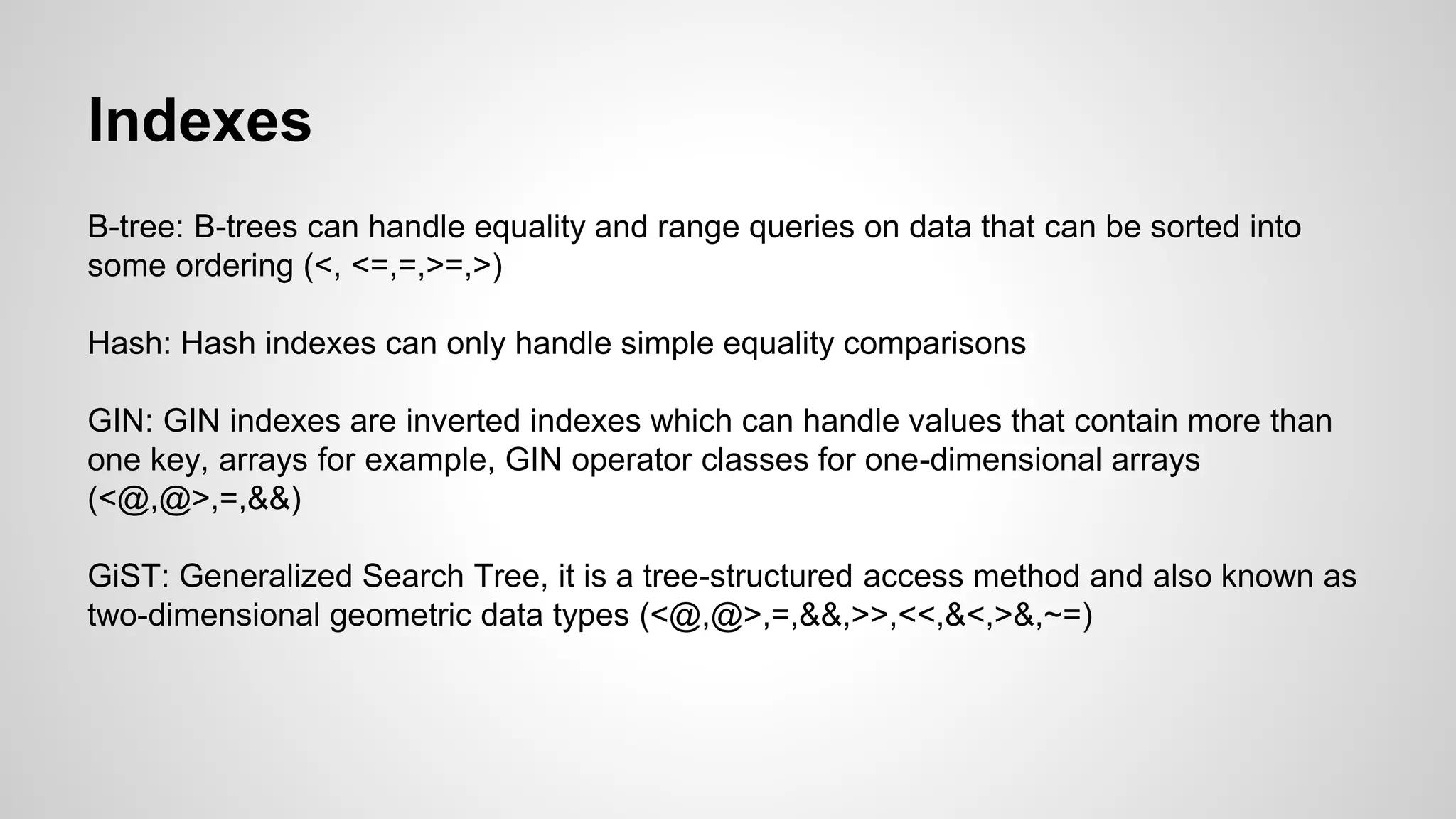 Indexes

B-tree: B-trees can handle equality and range queries on data that can be sorted into some ordering (<, <=,=,>=,>)

Hash: Hash indexes can only handle simple equality comparisons

GIN: GIN indexes are inverted indexes which can handle values that contain more than one key, arrays for example, GIN operator classes for one-dimensional arrays (<@,@>,=,&&)

GiST: Generalized Search Tree, it is a tree-structured access method and also known as two-dimensional geometric data types (<@,@>,=,&&,>>,<<,&<,>&,~=)